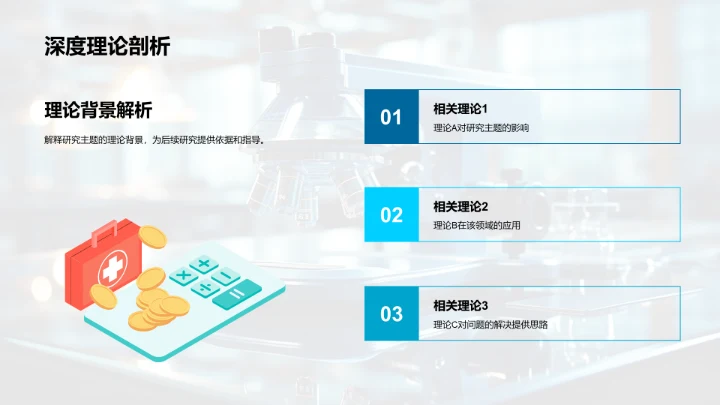 深度理论剖析

理论背景解析

解释研究主题的理论背景，为后续研究提供依据和指导。

01
相关理论1
理论A对研究主题的影响

02
相关理论2
理论B在该领域的应用

03
相关理论3
理论C对问题的解决提供思路